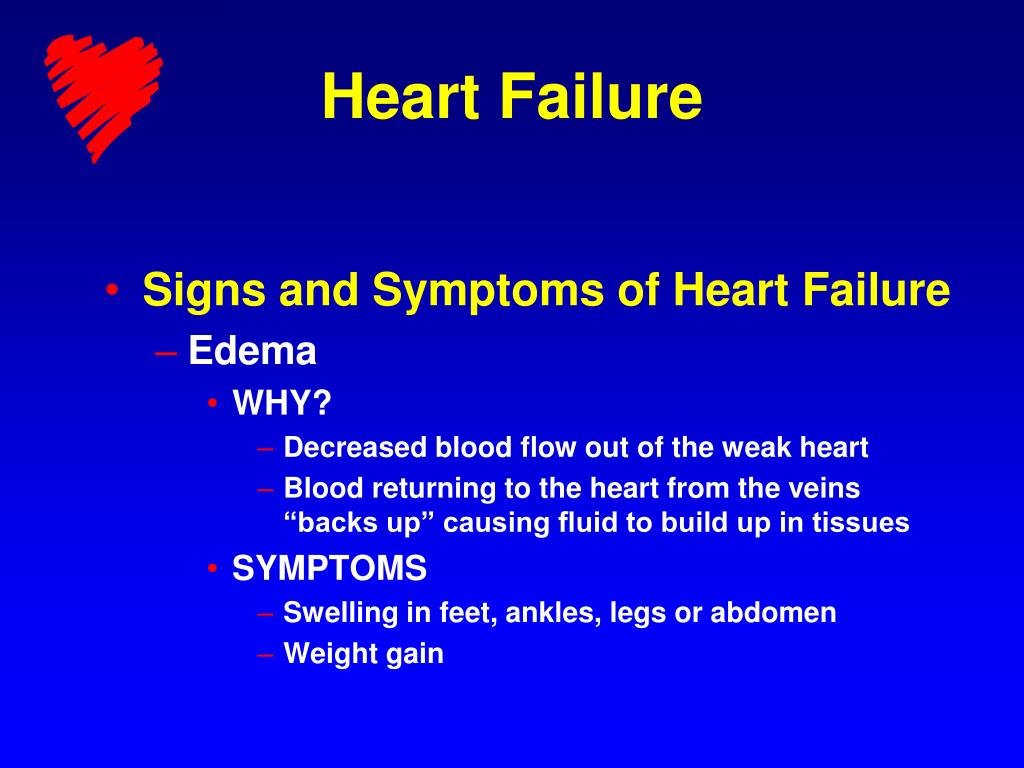 Heart Failure

• Signs and Symptoms of Heart Failure
– Edema
• WHY?
– Decreased blood flow out of the weak heart
– Blood returning to the heart from the veins “backs up” causing fluid to build up in tissues
• SYMPTOMS
– Swelling in feet, ankles, legs or abdomen
– Weight gain